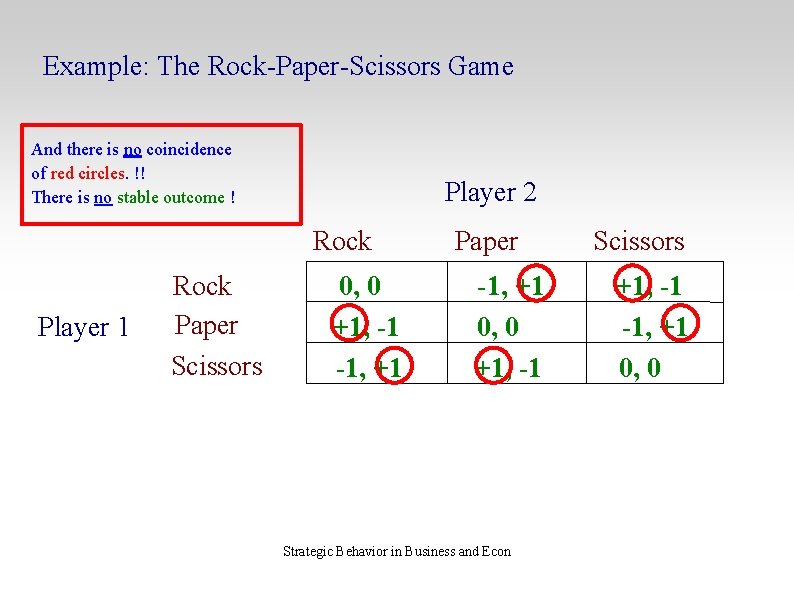 Example: The Rock-Paper-Scissors Game

And there is no coincidence of red circles. !! There is no stable outcome !

Player 2

Player 1

| | Rock | Paper | Scissors |
|---|---|---|---|
| Rock | 0, 0 | -1, +1 | +1, -1 |
| Paper | +1, -1 | 0, 0 | -1, +1 |
| Scissors | -1, +1 | +1, -1 | 0, 0 |

Strategic Behavior in Business and Econ